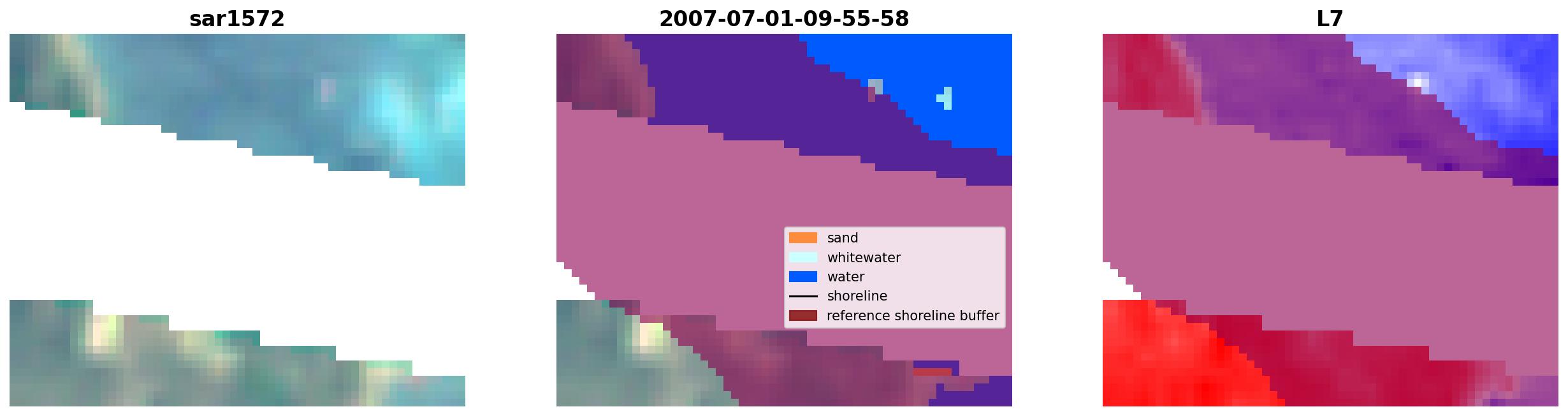 sar1572

2007-07-01-09-55-58

sand
whitewater
water
shoreline
reference shoreline buffer

L7